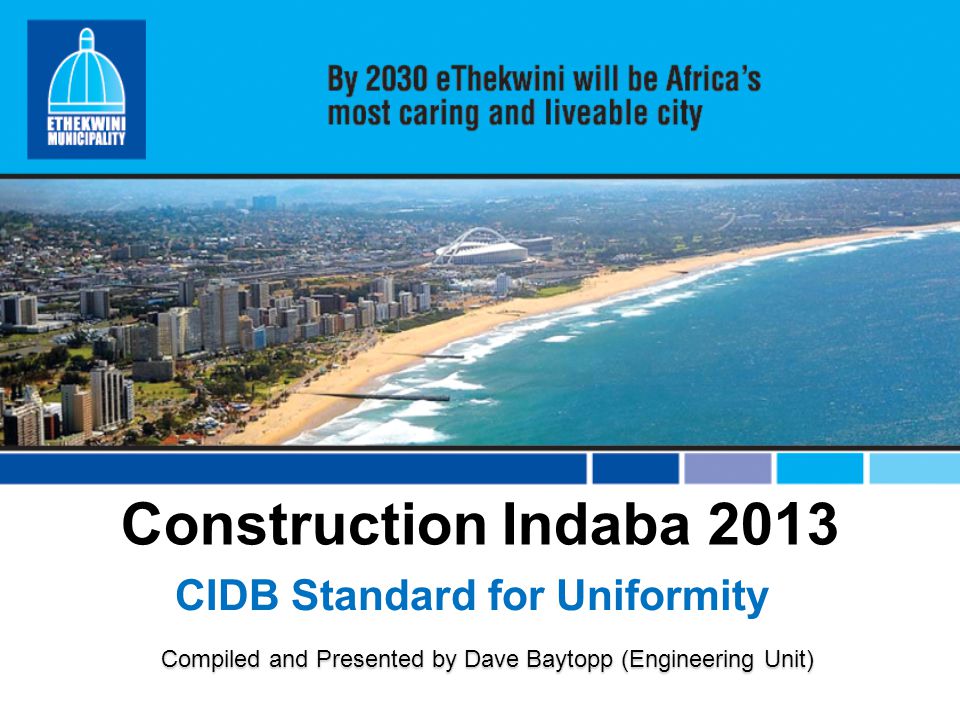 ETHEKWINI MUNICIPALITY

By 2030 eThekwini will be Africa's most caring and liveable city

Construction Indaba 2013

CIDB Standard for Uniformity

Compiled and Presented by Dave Baytopp (Engineering Unit)